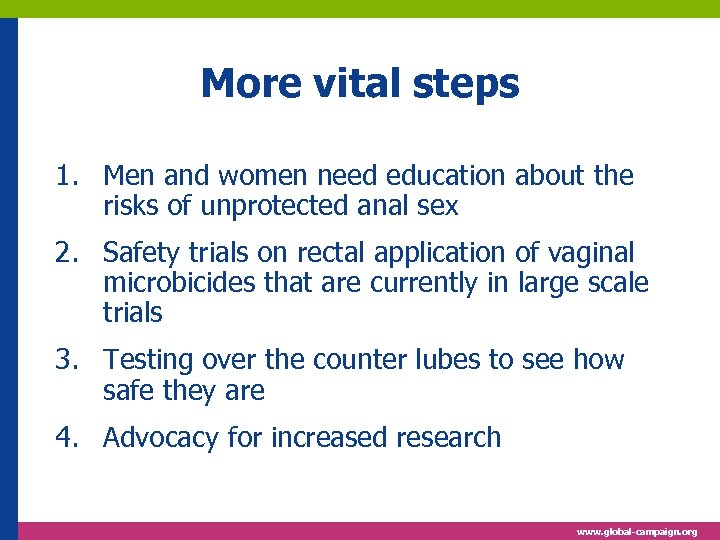 More vital steps

1. Men and women need education about the risks of unprotected anal sex

2. Safety trials on rectal application of vaginal microbicides that are currently in large scale trials

3. Testing over the counter lubes to see how safe they are

4. Advocacy for increased research

www.global-campaign.org